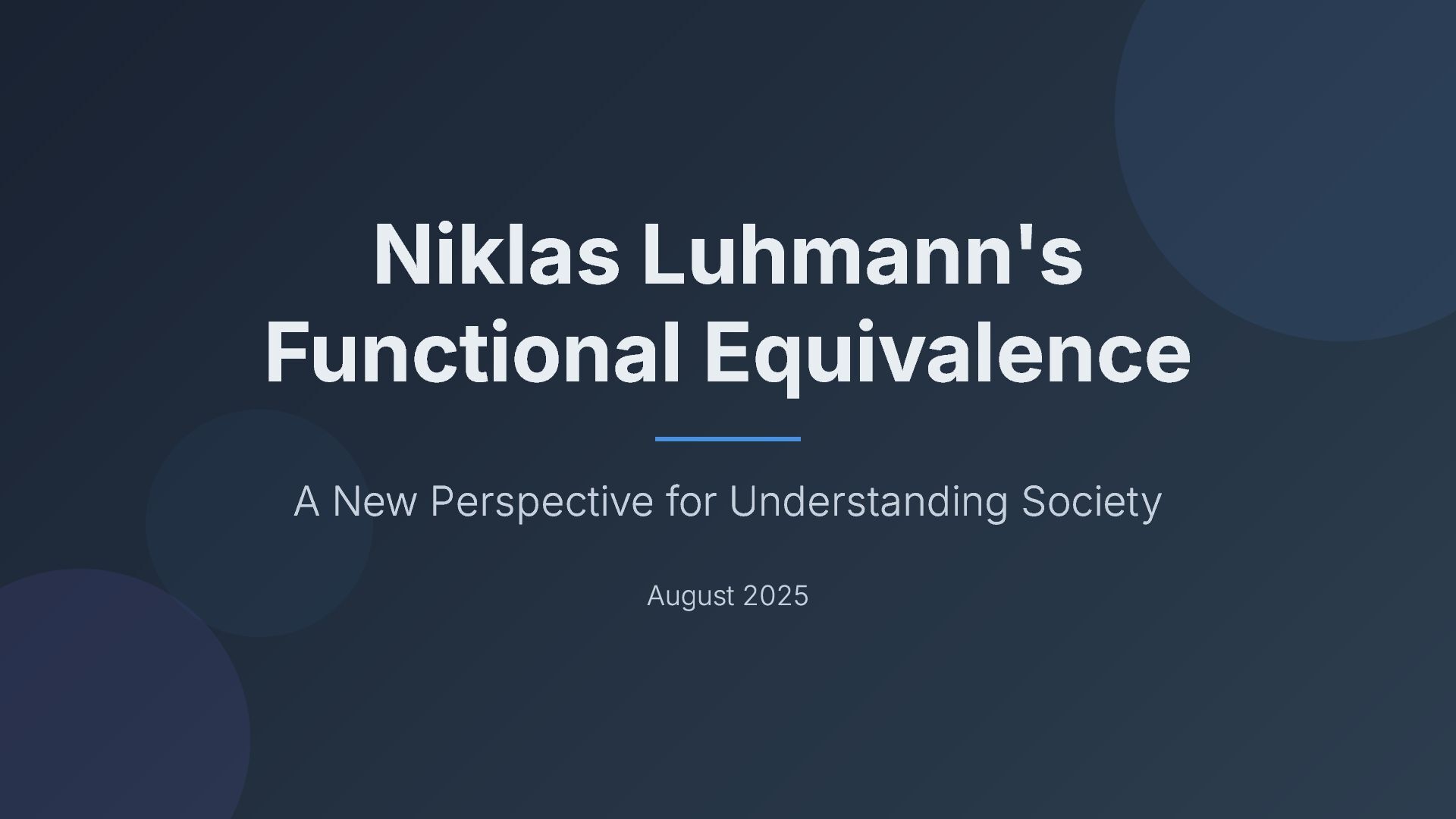 Niklas Luhmann's Functional Equivalence

A New Perspective for Understanding Society

August 2025